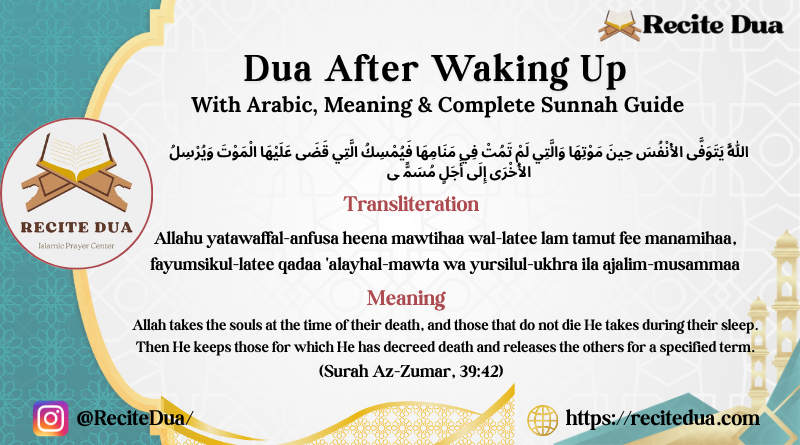 Recite Dua

Dua After Waking Up

With Arabic, Meaning & Complete Sunnah Guide

RECITE DUA

Islamic Prayer Center

اللَّهُ يَتَوَفَّى الْأَنْفُسَ حِينَ مَوْتِهَا وَالَّتِي لَمْ تَمُتْ فِي مَنَامِهَا فَيُمْسِكُ الَّتِي قَضَى عَلَيْهَا الْمَوْتَ وَيُرْسِلُ الْأُخْرَى إِلَى أَجَلٍ مُسَمًّى

Transliteration

Allahu yatawaffal-anfusa heena mawtihaa wal-latee lam tamut fee manamihaa, fayumsikul-latee qadaa 'alayhal-mawta wa yursilul-ukhra ila ajalim-musammaa

Meaning

Allah takes the souls at the time of their death, and those that do not die He takes during their sleep. Then He keeps those for which He has decreed death and releases the others for a specified term.

(Surah Az-Zumar, 39:42)

@ReciteDua/

https://recitedua.com